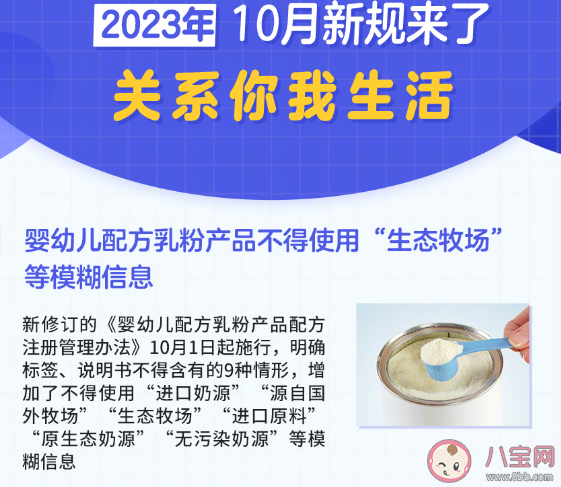 2023年 10月新规来了
关系你我生活

婴幼儿配方乳粉产品不得使用“生态牧场”等模糊信息

新修订的《婴幼儿配方乳粉产品配方注册管理办法》10月1日起施行，明确标签、说明书不得含有的9种情形，增加了不得使用“进口奶源”“源自国外牧场”“生态牧场”“进口原料”“原生态奶源”“无污染奶源”等模糊信息

八宝网
www.8bb.com